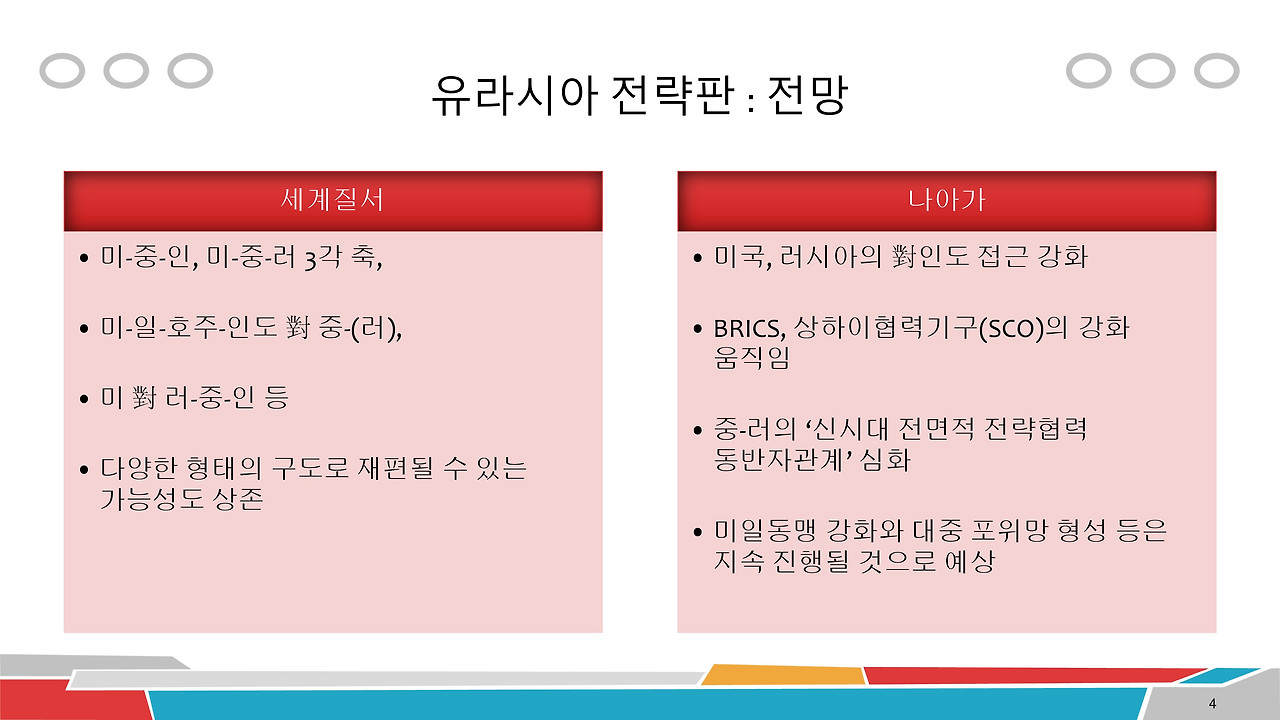 유라시아 전략판 : 전망

세계질서

• 미-중-인, 미-중-러 3각 축,

• 미-일-호주-인도 對 중-(러),

• 미 對 러-중-인 등

• 다양한 형태의 구도로 재편될 수 있는 가능성도 상존

나아가

• 미국, 러시아의 對인도 접근 강화

• BRICS, 상하이협력기구(SCO)의 강화 움직임

• 중-러의 '신시대 전면적 전략협력 동반자관계' 심화

• 미일동맹 강화와 대중 포위망 형성 등은 지속 진행될 것으로 예상

4